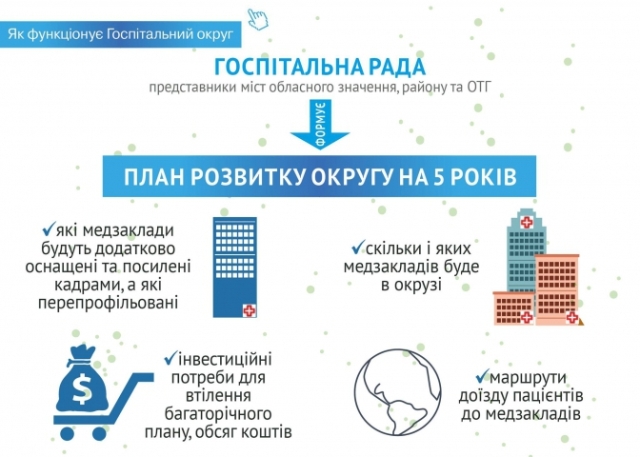 Як функціонує Госпітальний округ

ГОСПІТАЛЬНА РАДА
представники міст обласного значення, району та ОТГ

ФОРМУЄ

ПЛАН РОЗВИТКУ ОКРУГУ НА 5 РОКІВ

✓які медзаклади будуть додатково оснащені та посилені кадрами, а які перепрофільовані

✓скільки і яких медзакладів буде в окрузі

$

✓інвестиційні потреби для втілення багаторічного плану, обсяг коштів

✓маршрути доїзду пацієнтів до медзакладів